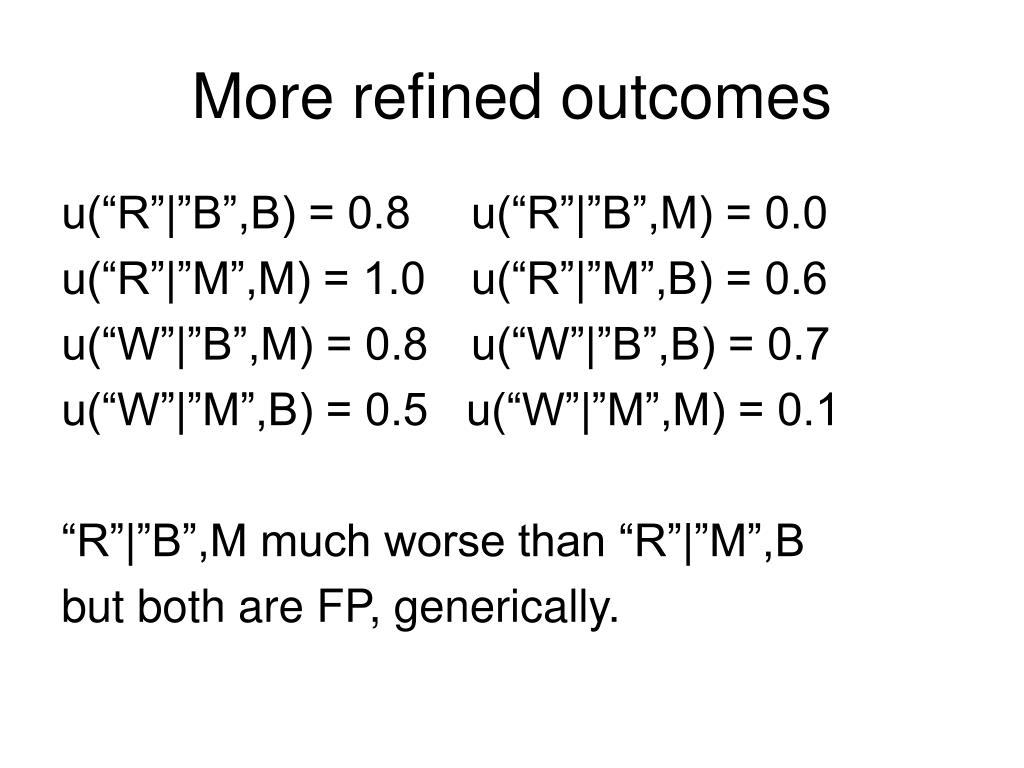 More refined outcomes

u(“R”|”B”,B) = 0.8 u(“R”|”B”,M) = 0.0
u(“R”|”M”,M) = 1.0 u(“R”|”M”,B) = 0.6
u(“W”|”B”,M) = 0.8 u(“W”|”B”,B) = 0.7
u(“W”|”M”,B) = 0.5 u(“W”|”M”,M) = 0.1

“R”|”B”,M much worse than “R”|”M”,B
but both are FP, generically.